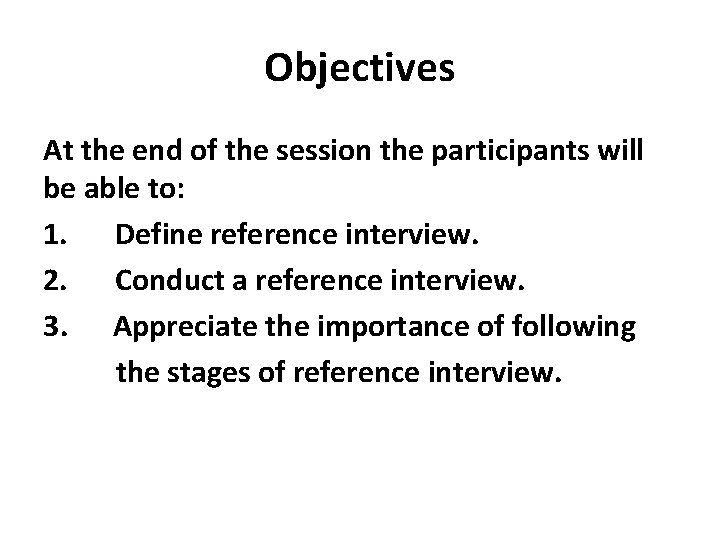 Objectives

At the end of the session the participants will be able to:

1. Define reference interview.
2. Conduct a reference interview.
3. Appreciate the importance of following the stages of reference interview.